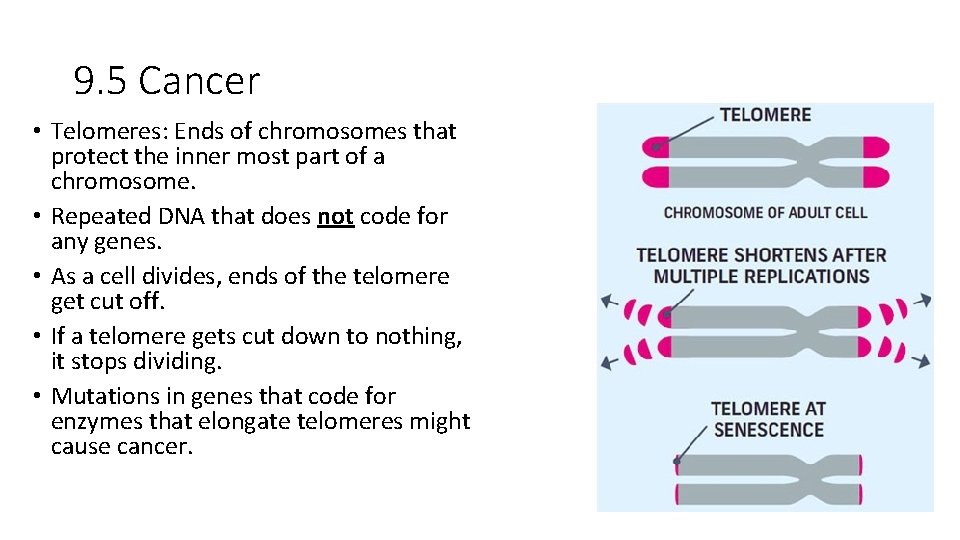 9.5 Cancer

• Telomeres: Ends of chromosomes that protect the inner most part of a chromosome.
• Repeated DNA that does not code for any genes.
• As a cell divides, ends of the telomere get cut off.
• If a telomere gets cut down to nothing, it stops dividing.
• Mutations in genes that code for enzymes that elongate telomeres might cause cancer.

TELOMERE

CHROMOSOME OF ADULT CELL

TELOMERE SHORTENS AFTER MULTIPLE REPLICATIONS

TELOMERE AT SENESCENCE